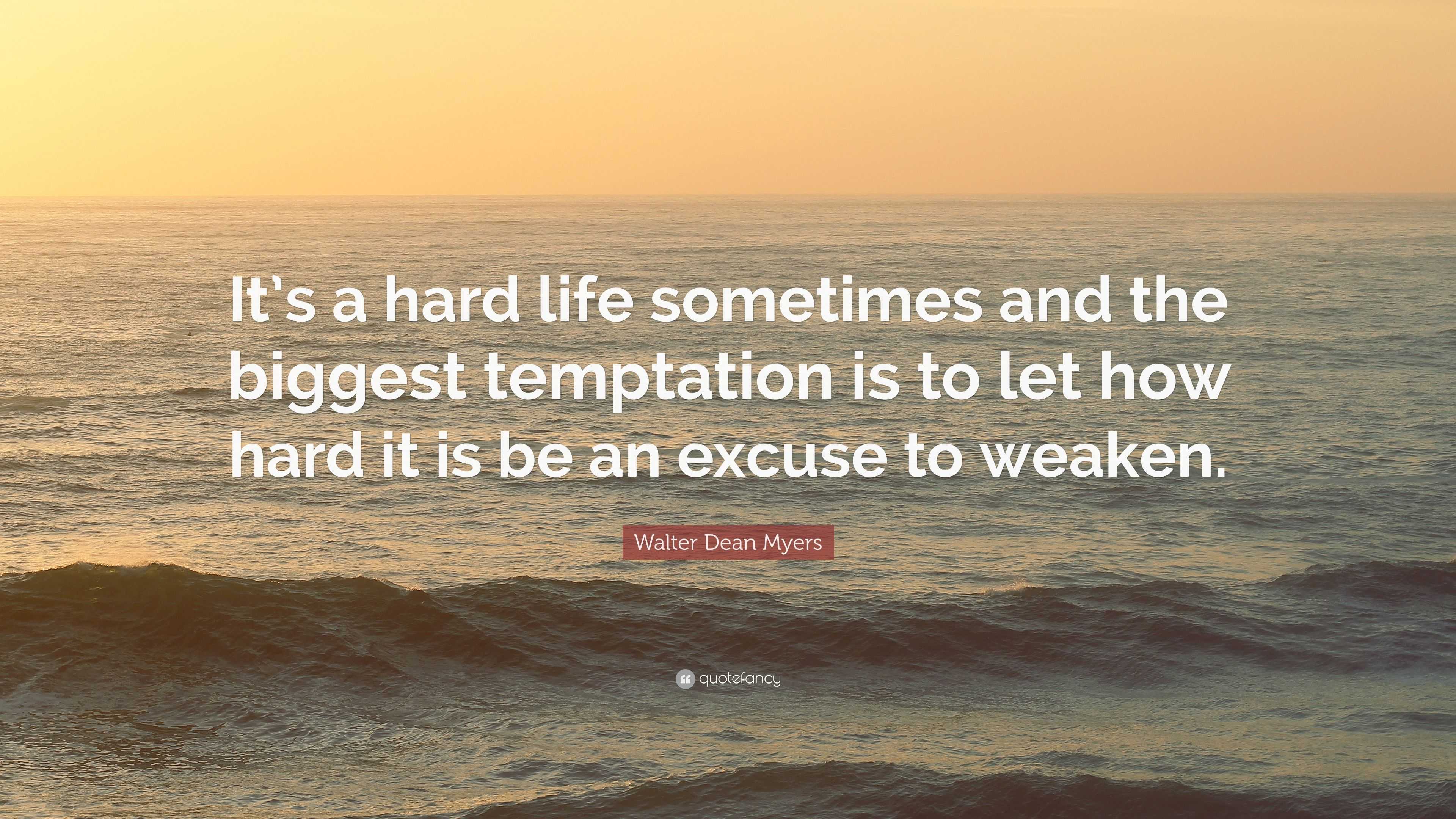 It's a hard life sometimes and the biggest temptation is to let how hard it is be an excuse to weaken.

Walter Dean Myers

quotefancy